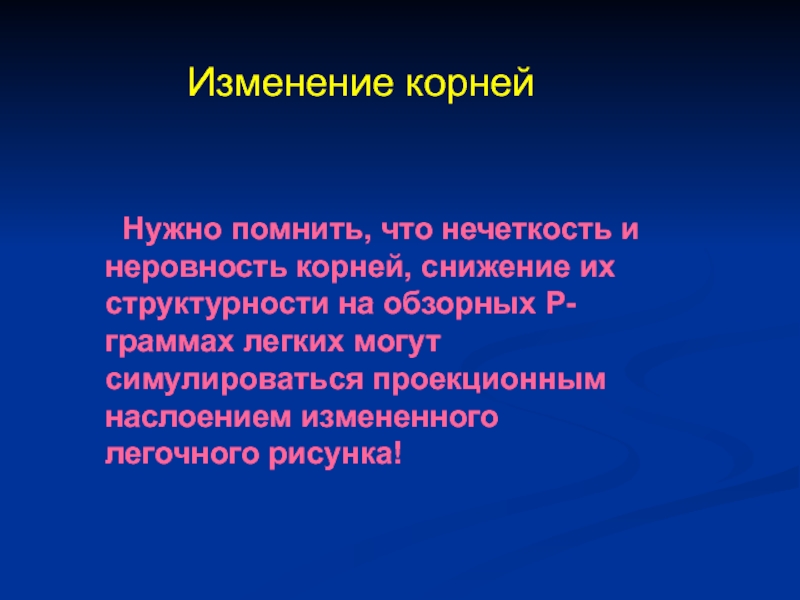 Изменение корней

Нужно помнить, что нечеткость и неровность корней, снижение их структурности на обзорных Р-граммах легких могут симулироваться проекционным наслоением измененного легочного рисунка!